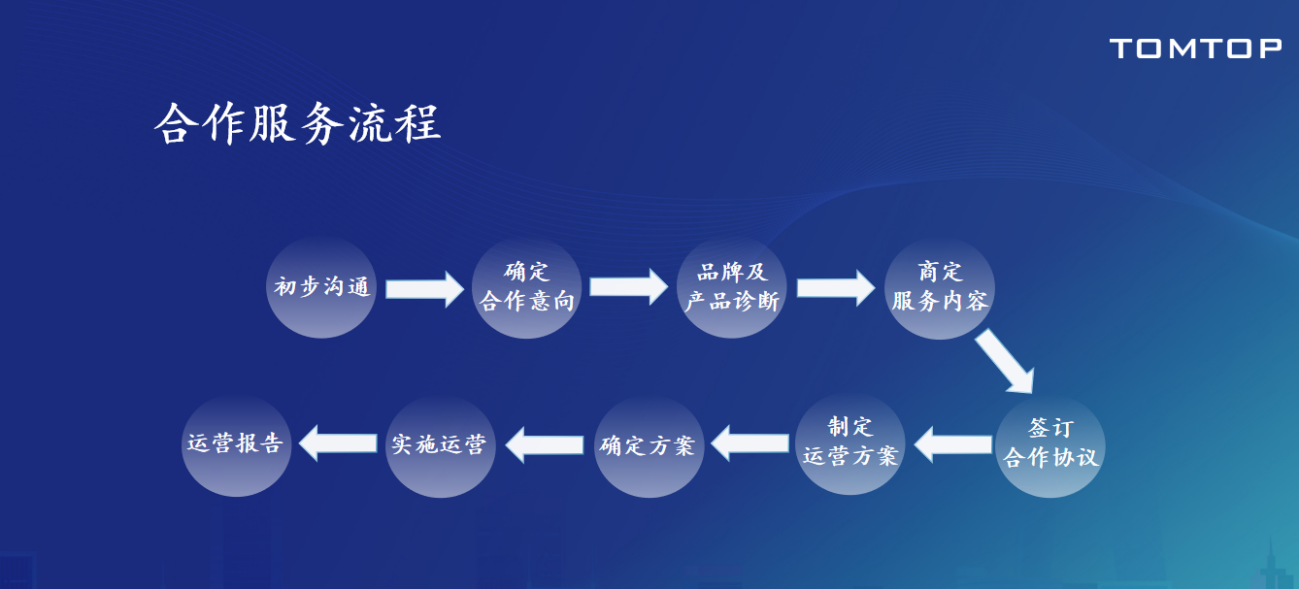 TOMTOP

合作服务流程

初步沟通

确定
合作意向

品牌及
产品诊断

商定
服务内容

签订
合作协议

制定
运营方案

确定方案

实施运营

运营报告